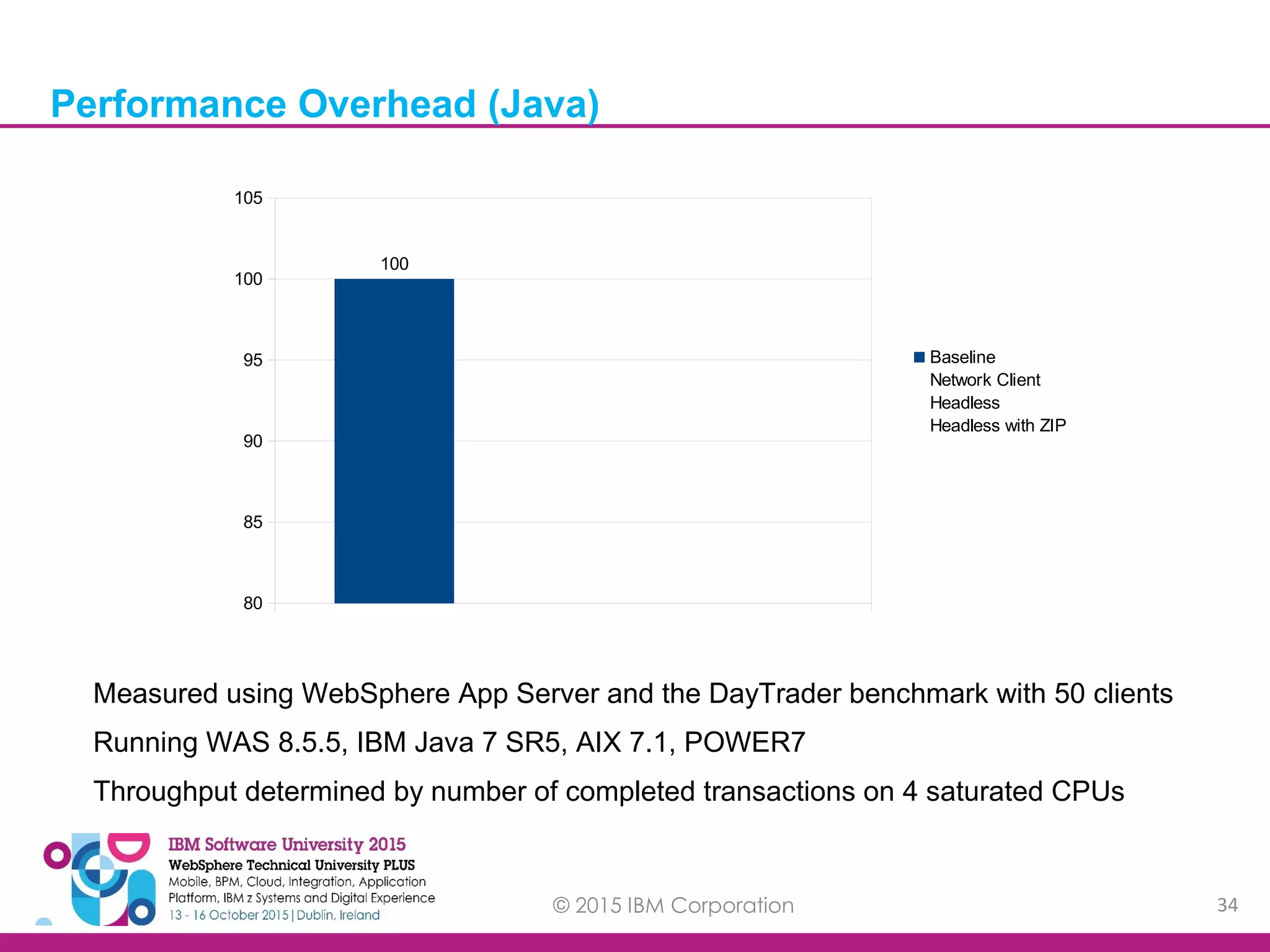 Performance Overhead (Java)

105
100
95
90
85
80

100

Baseline
Network Client
Headless
Headless with ZIP

Measured using WebSphere App Server and the DayTrader benchmark with 50 clients

Running WAS 8.5.5, IBM Java 7 SR5, AIX 7.1, POWER7

Throughput determined by number of completed transactions on 4 saturated CPUs

IBM Software University 2015
WebSphere Technical University PLUS
Mobile, BPM, Cloud, Integration, Application Platform, IBM z Systems and Digital Experience
13 - 16 October 2015 | Dublin, Ireland

© 2015 IBM Corporation

34